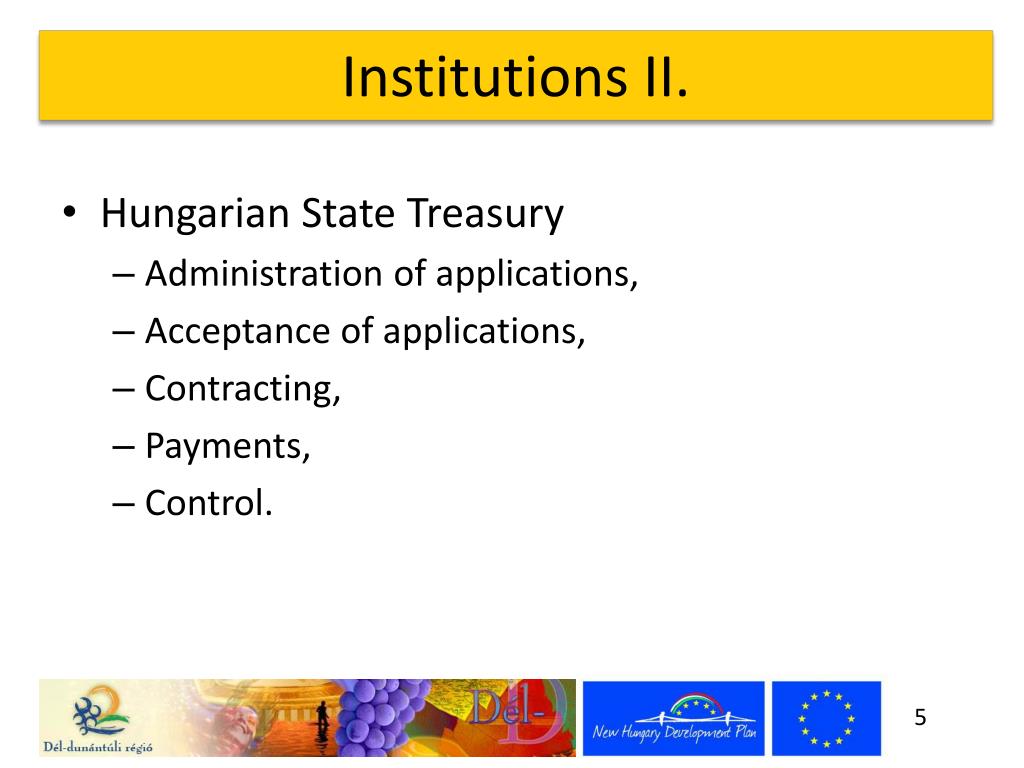 Institutions II.

• Hungarian State Treasury
– Administration of applications,
– Acceptance of applications,
– Contracting,
– Payments,
– Control.

Dél-dunántúli régió
Dél-
New Hungary Development Plan
5